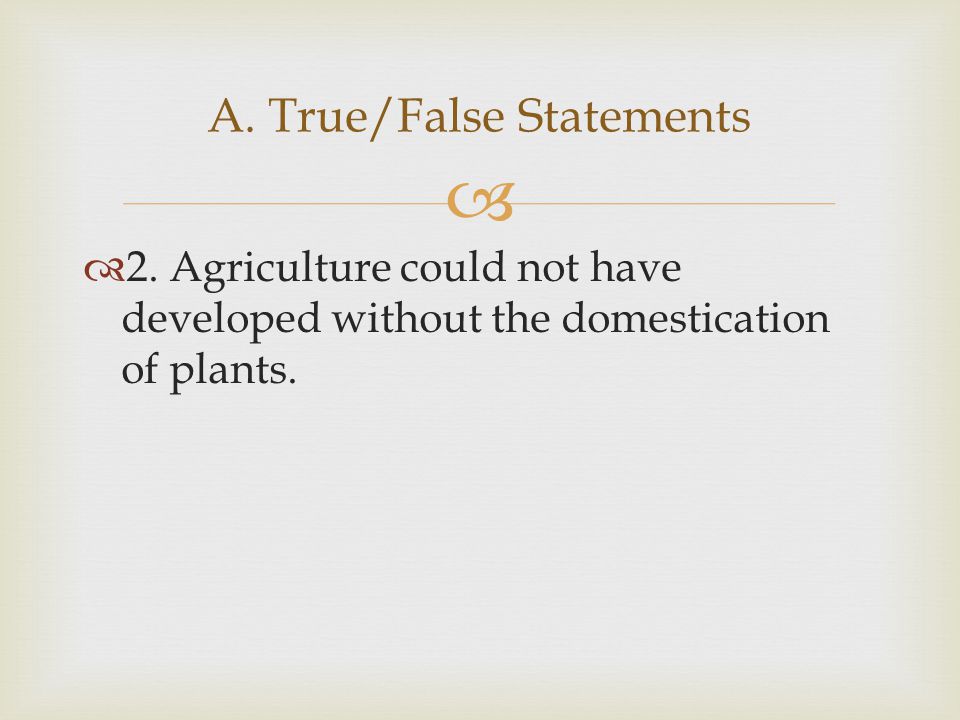 A. True/False Statements

2. Agriculture could not have developed without the domestication of plants.